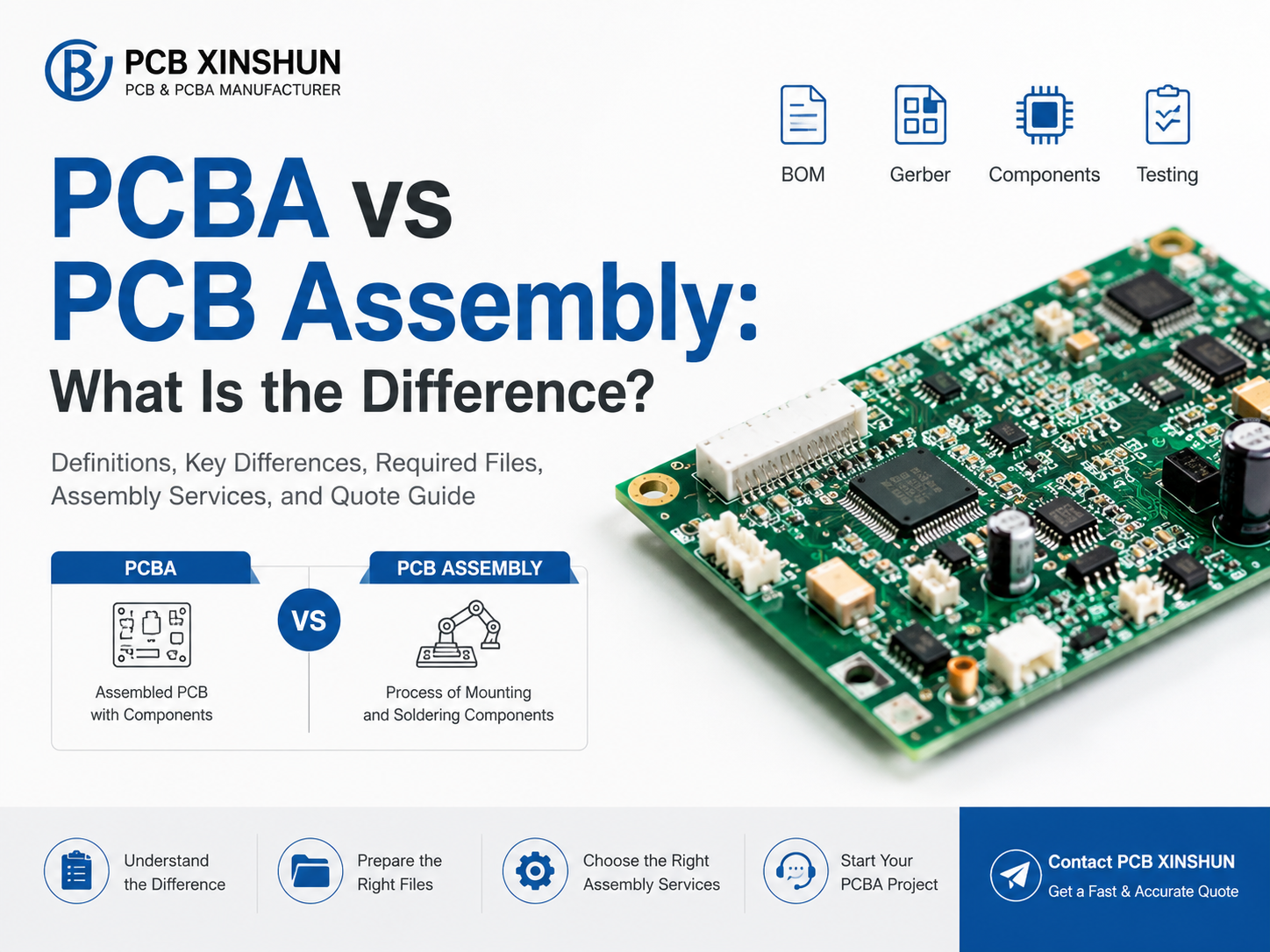 PCB XINSHUN
PCB & PCBA MANUFACTURER

BOM
Gerber
Components
Testing

PCBA vs PCB Assembly:
What Is the Difference?

Definitions, Key Differences, Required Files, Assembly Services, and Quote Guide

PCBA
Assembled PCB with Components

VS

PCB ASSEMBLY
Process of Mounting and Soldering Components

Understand the Difference

Prepare the Right Files

Choose the Right Assembly Services

Start Your PCBA Project

Contact PCB XINSHUN
Get a Fast & Accurate Quote